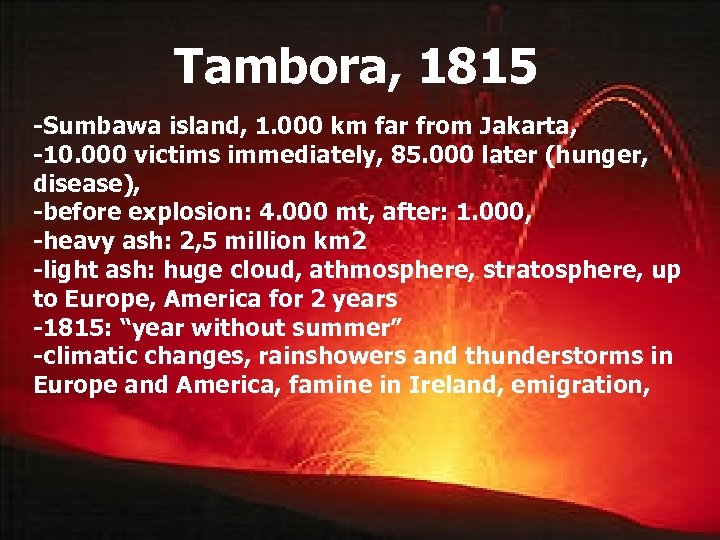 Tambora, 1815

-Sumbawa island, 1.000 km far from Jakarta,
-10.000 victims immediately, 85.000 later (hunger, disease),
-before explosion: 4.000 mt, after: 1.000,
-heavy ash: 2,5 million km2
-light ash: huge cloud, athmosphere, stratosphere, up to Europe, America for 2 years
-1815: “year without summer”
-climatic changes, rainshowers and thunderstorms in Europe and America, famine in Ireland, emigration,